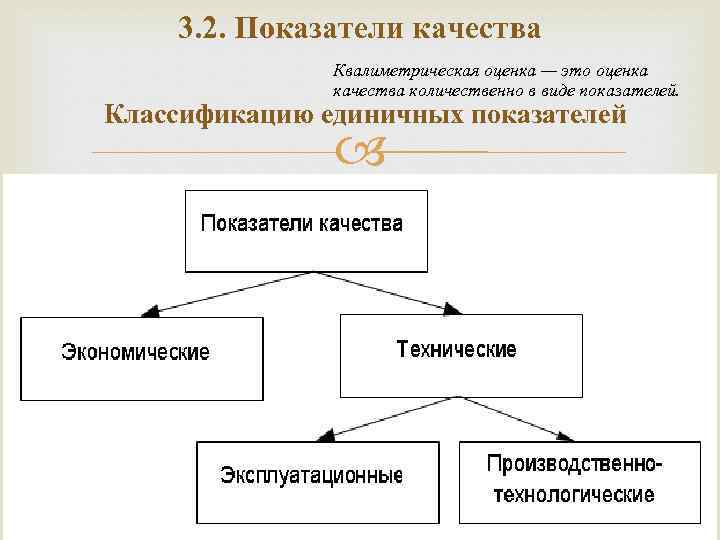 3.2. Показатели качества

Квалиметрическая оценка — это оценка качества количественно в виде показателей.

Классификацию единичных показателей

Показатели качества

Экономические

Технические

Эксплуатационные

Производственно-технологические